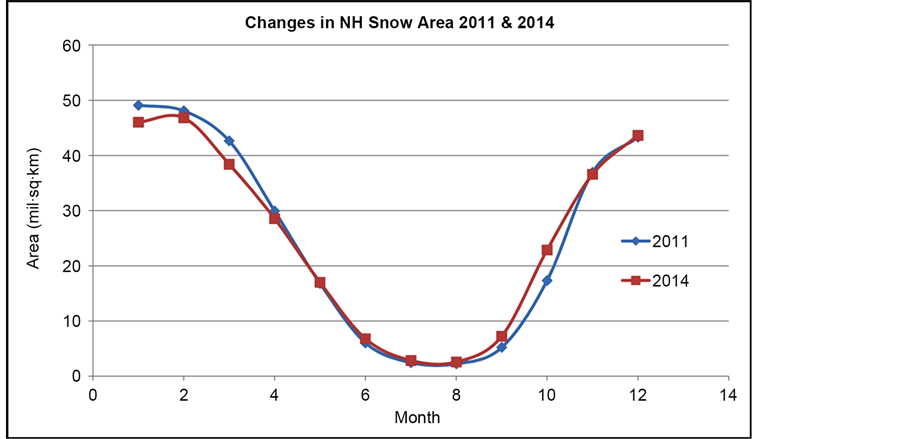 Changes in NH Snow Area 2011 & 2014

Area (mil·sq·km)

60
50
40
30
20
10
0

0 2 4 6 8 10 12 14

Month

2011
2014